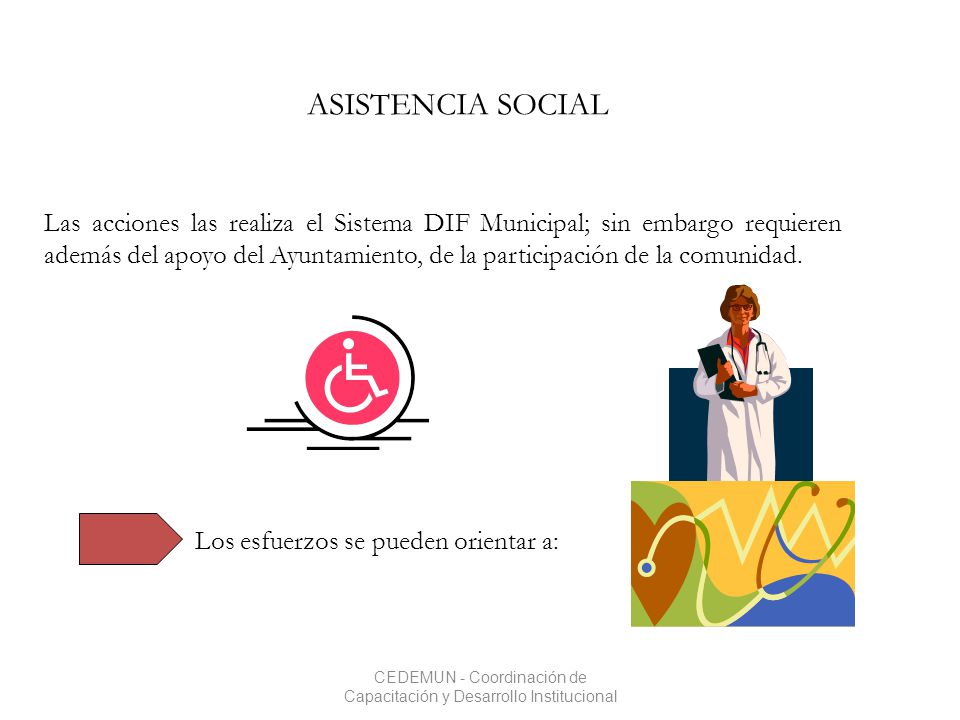 ASISTENCIA SOCIAL

Las acciones las realiza el Sistema DIF Municipal; sin embargo requieren además del apoyo del Ayuntamiento, de la participación de la comunidad.

Los esfuerzos se pueden orientar a:

CEDEMUN - Coordinación de Capacitación y Desarrollo Institucional